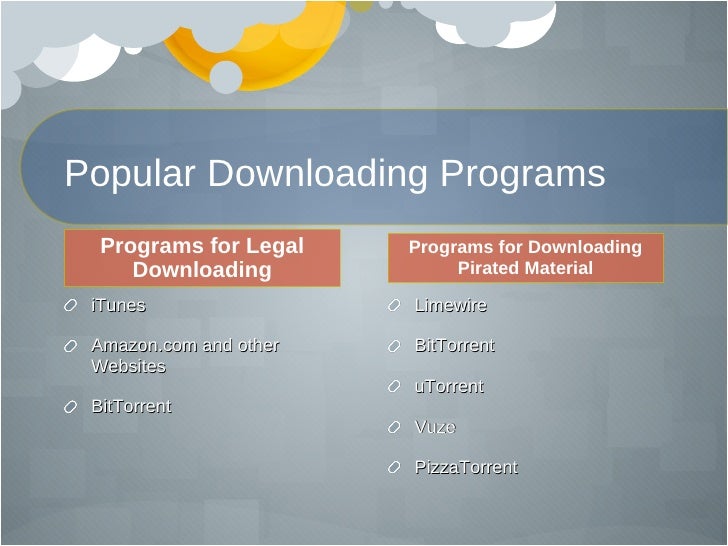 Popular Downloading Programs

Programs for Legal Downloading

iTunes

Amazon.com and other Websites

BitTorrent

Programs for Downloading Pirated Material

Limewire

BitTorrent

uTorrent

Vuze

PizzaTorrent